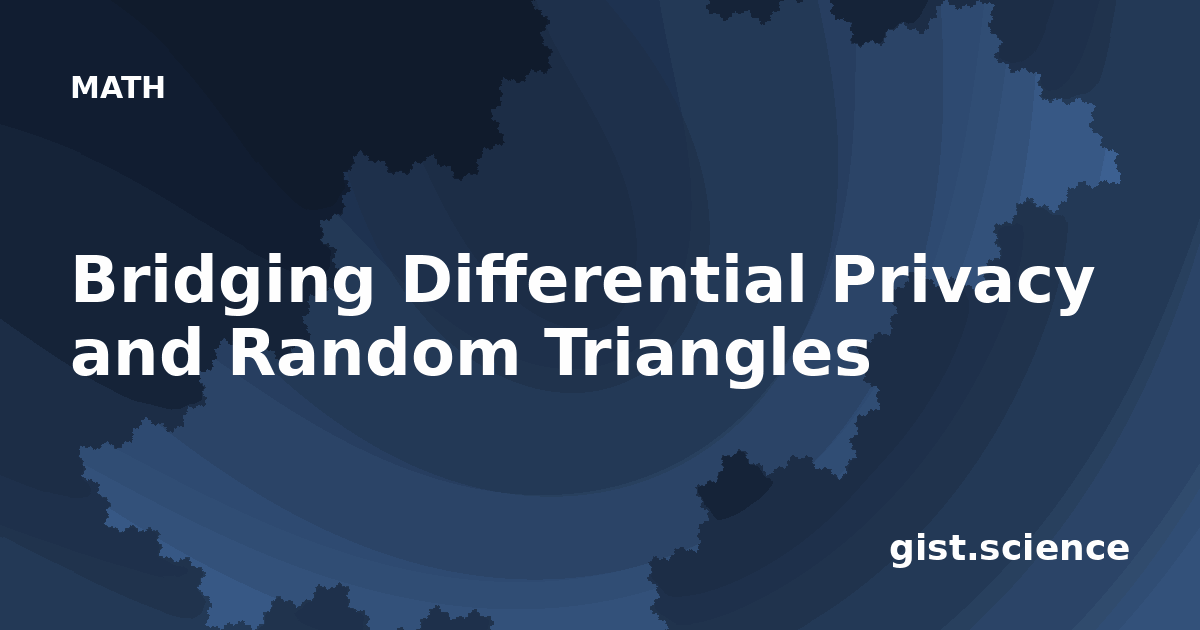 MATH

Bridging Differential Privacy and Random Triangles

gist.science